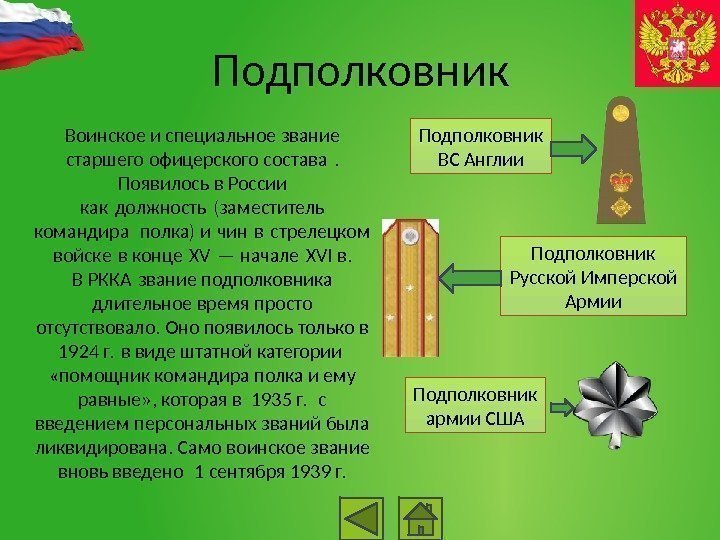 Подполковник

Воинское и специальное звание старшего офицерского состава . Появилось в России как должность (заместитель командира полка) и чин в стрелецком войске в конце XV — начале XVI в. В РККА звание подполковника длительное время просто отсутствовало. Оно появилось только в 1924 г. в виде штатной категории «помощник командира полка и ему равные», которая в 1935 г. с введением персональных званий была ликвидирована. Само воинское звание вновь введено 1 сентября 1939 г.

Подполковник ВС Англии

Подполковник Русской Имперской Армии

Подполковник армии США